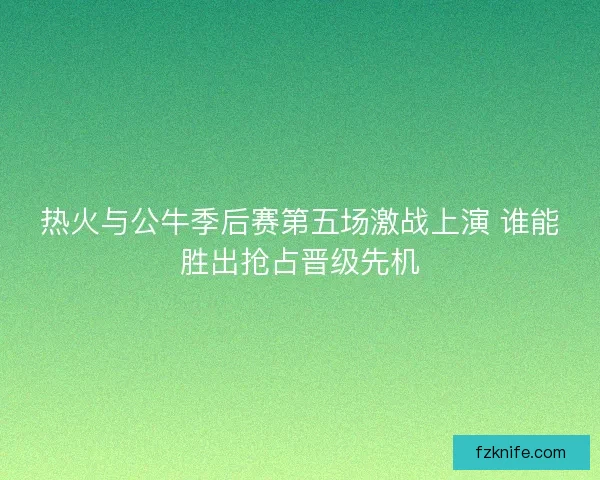 热火与公牛季后赛第五场激战上演 谁能胜出抢占晋级先机

fzknife.com